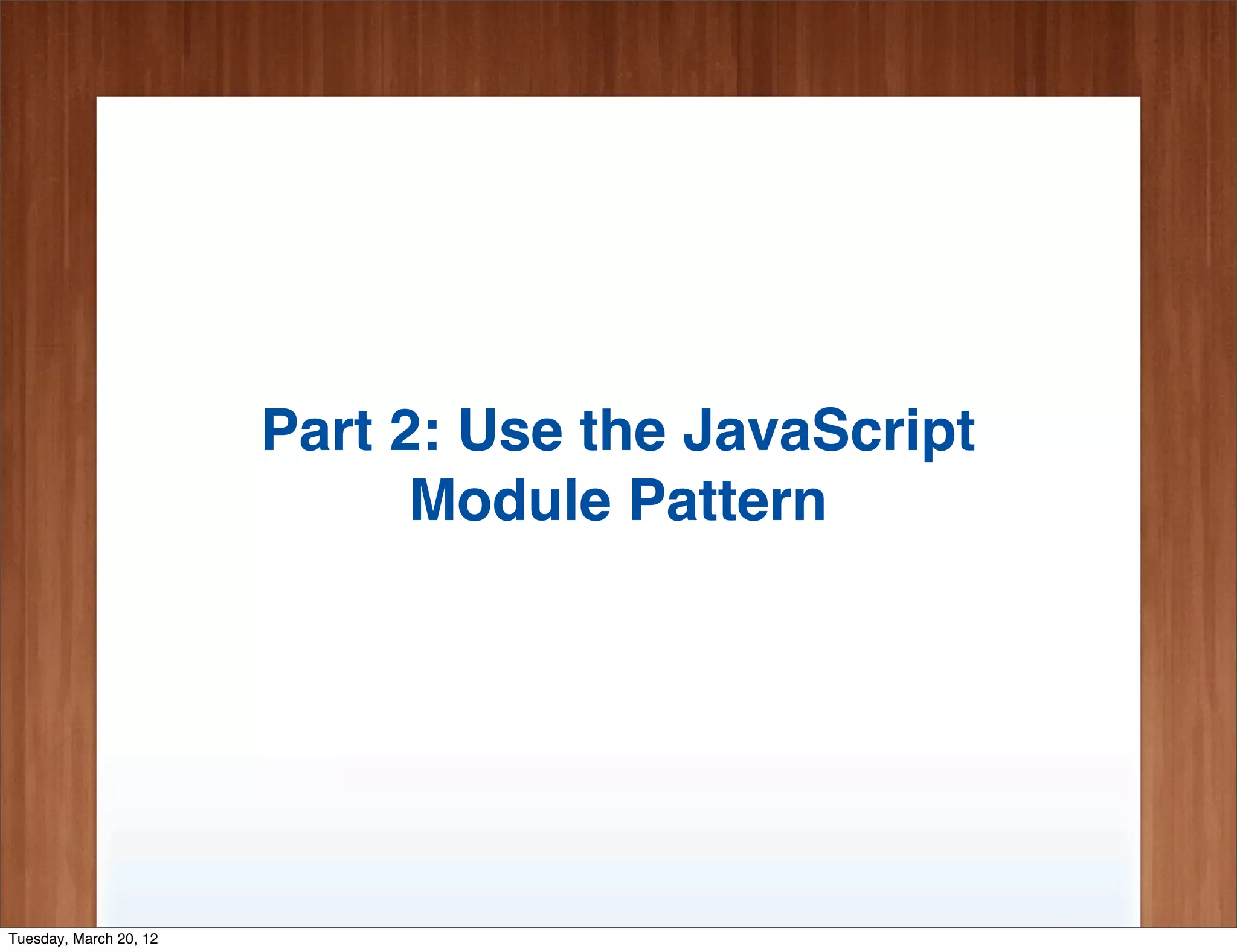 Part 2: Use the JavaScript Module Pattern

Tuesday, March 20, 12